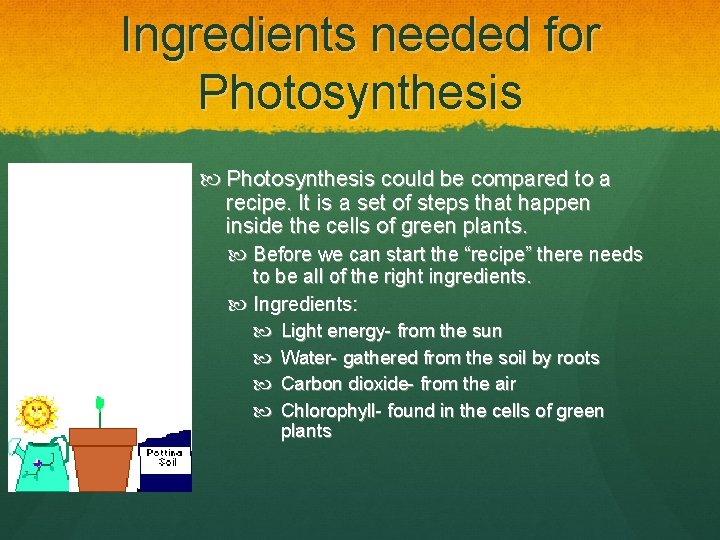 Ingredients needed for Photosynthesis

Photosynthesis could be compared to a recipe. It is a set of steps that happen inside the cells of green plants.

Before we can start the “recipe” there needs to be all of the right ingredients.

Ingredients:

Light energy- from the sun

Water- gathered from the soil by roots

Carbon dioxide- from the air

Chlorophyll- found in the cells of green plants

Potting Soil